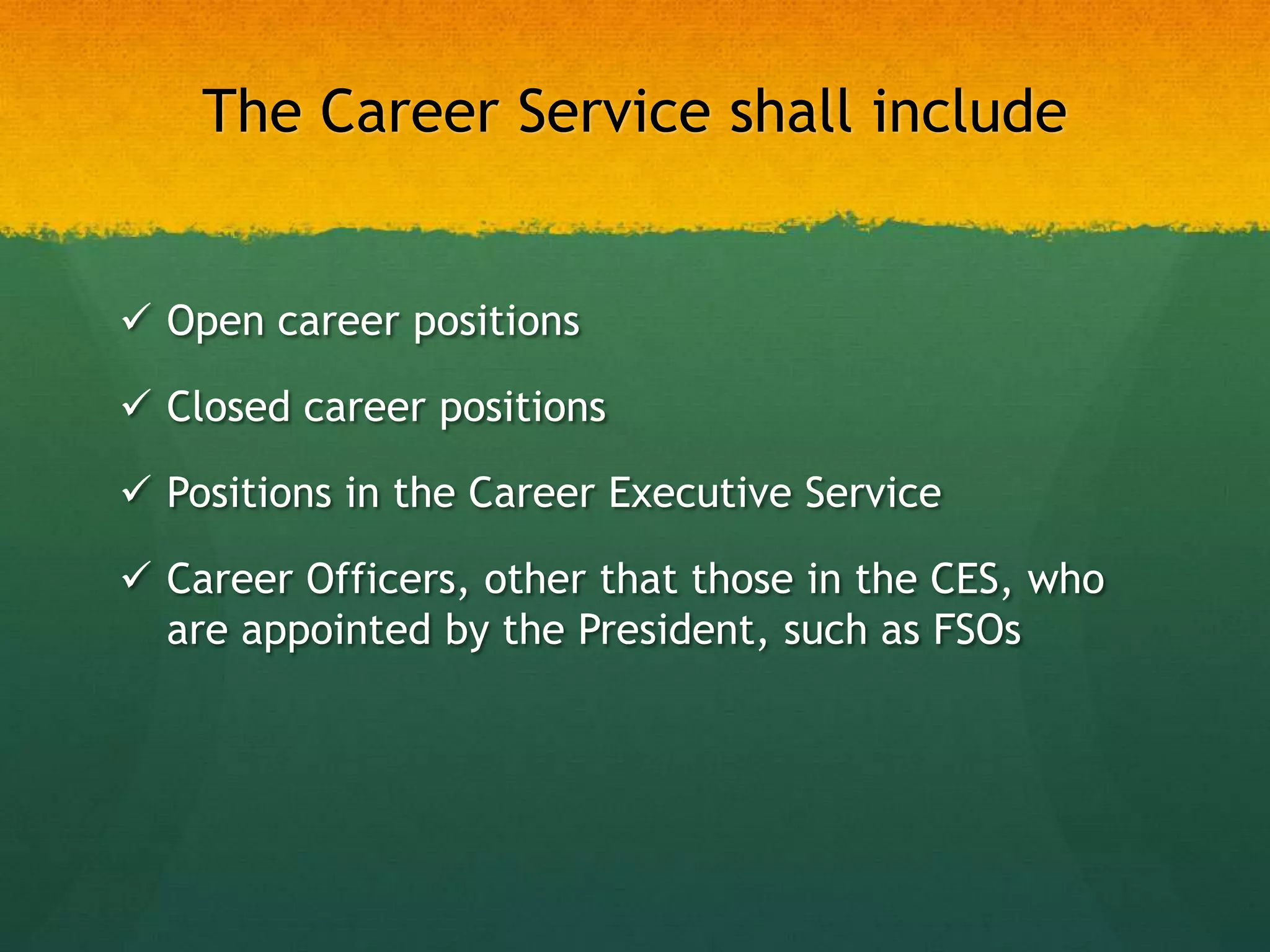 The Career Service shall include

✓ Open career positions

✓ Closed career positions

✓ Positions in the Career Executive Service

✓ Career Officers, other that those in the CES, who are appointed by the President, such as FSOs